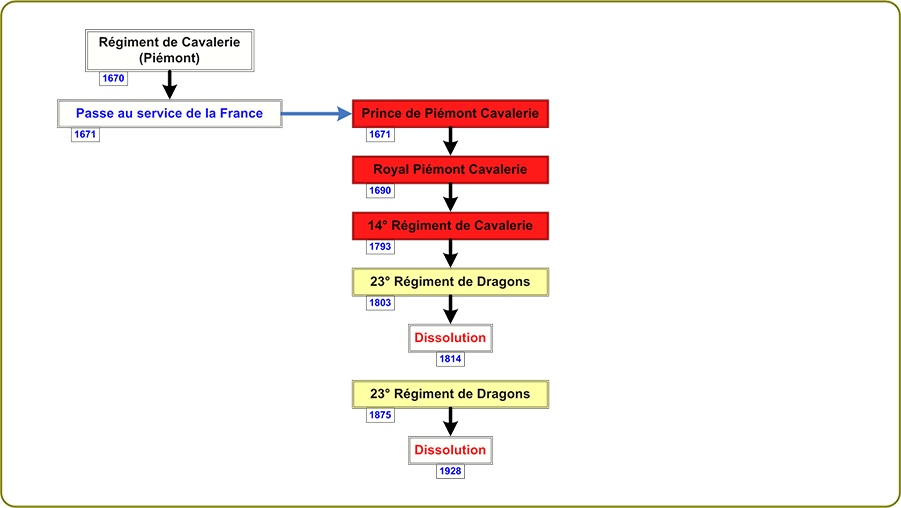 Régiment de Cavalerie (Piémont)
1670

Passe au service de la France
1671

Prince de Piémont Cavalerie
1671

Royal Piémont Cavalerie
1690

14° Régiment de Cavalerie
1793

23° Régiment de Dragons
1803

Dissolution
1814

23° Régiment de Dragons
1875

Dissolution
1928